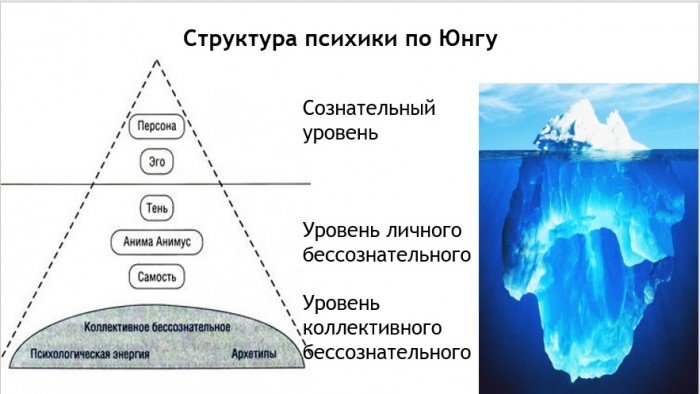 Структура психики по Юнгу

Персона

Эго

Тень

Анима Анимус

Самость

Коллективное бессознательное

Психологическая энергия

Архетипы

Сознательный уровень

Уровень личного бессознательного

Уровень коллективного бессознательного